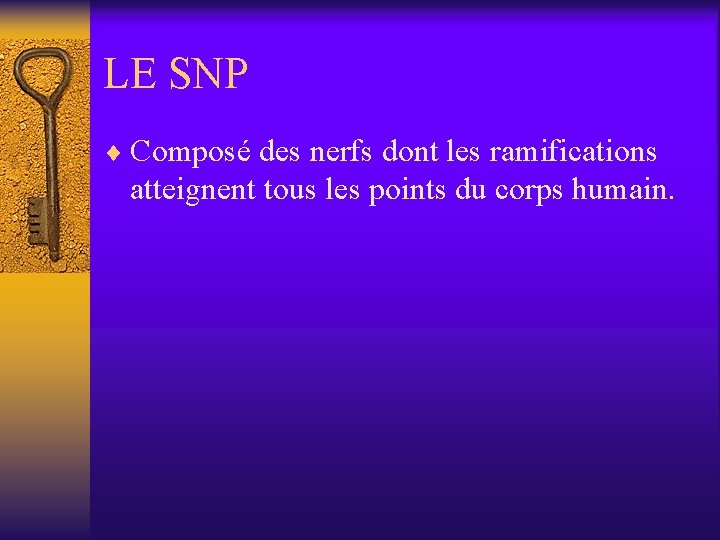 LE SNP

♦ Composé des nerfs dont les ramifications atteignent tous les points du corps humain.